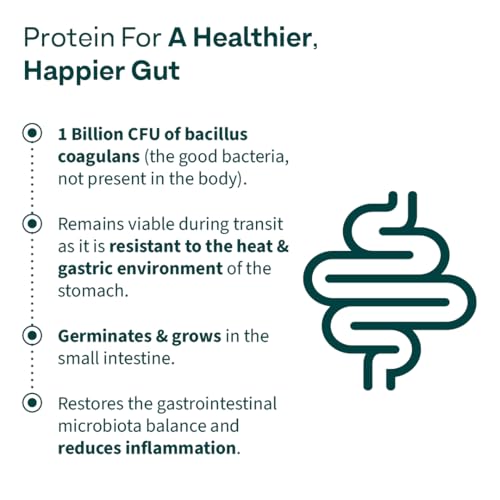 Protein For A Healthier, Happier Gut

1 Billion CFU of bacillus coagulans (the good bacteria, not present in the body).

Remains viable during transit as it is resistant to the heat & gastric environment of the stomach.

Germinates & grows in the small intestine.

Restores the gastrointestinal microbiota balance and reduces inflammation.